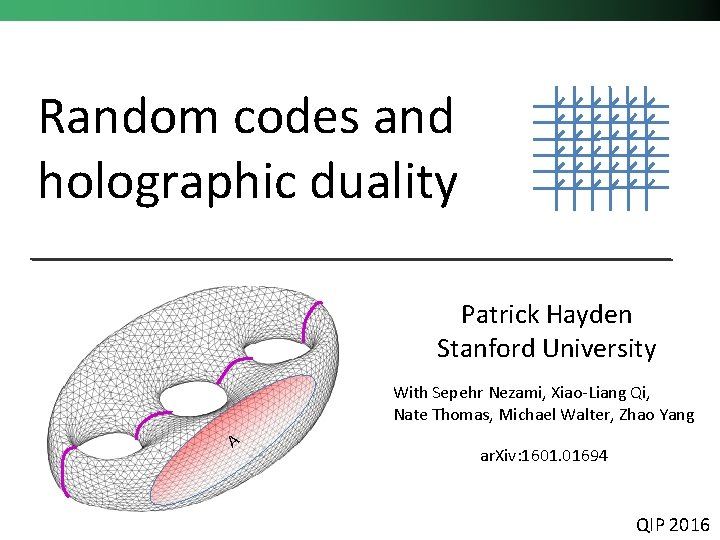 Random codes and holographic duality

A

Patrick Hayden
Stanford University

With Sepehr Nezami, Xiao-Liang Qi, Nate Thomas, Michael Walter, Zhao Yang

arXiv:1601.01694

QIP 2016